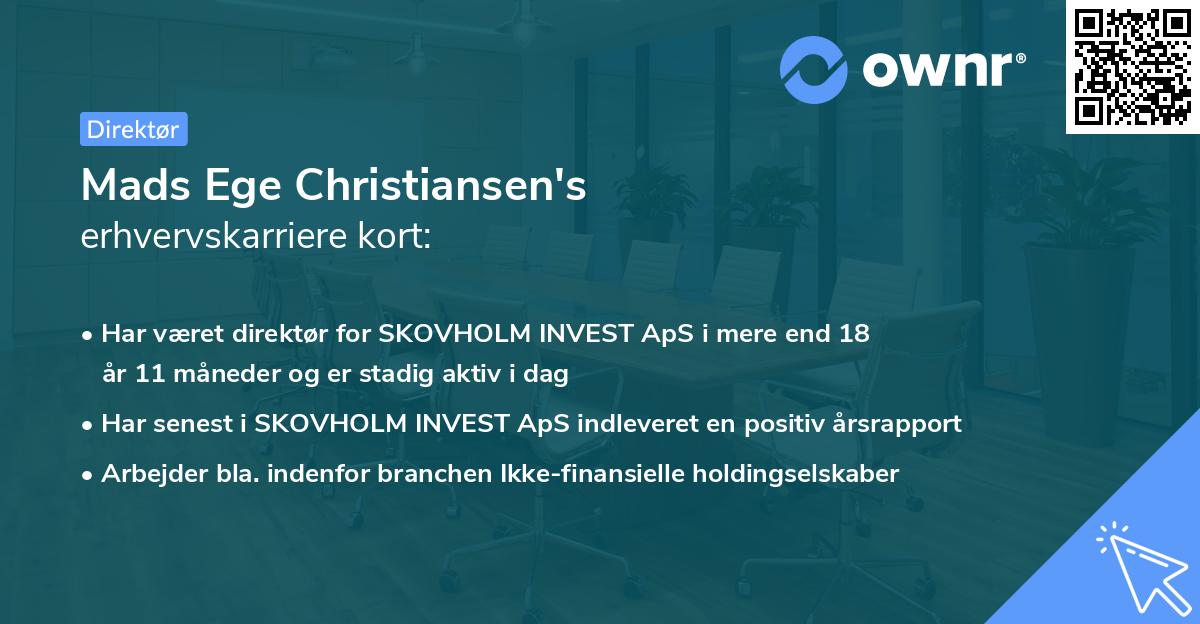 ownr®

Direktør

Mads Ege Christiansen's
erhvervskarriere kort:

• Har været direktør for SKOVHOLM INVEST ApS i mere end 18 år 11 måneder og er stadig aktiv i dag

• Har senest i SKOVHOLM INVEST ApS indleveret en positiv årsrapport

• Arbejder bla. indenfor branchen Ikke-finansielle holdingselskaber